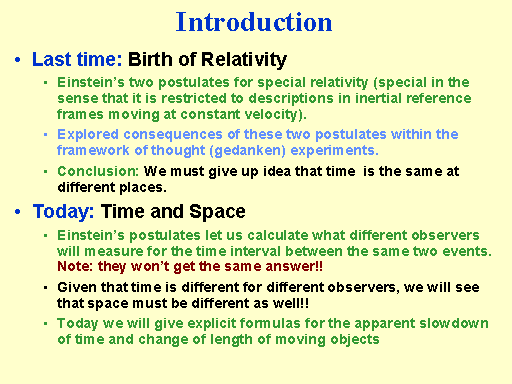 Introduction

• Last time: Birth of Relativity
  ▪ Einstein's two postulates for special relativity (special in the sense that it is restricted to descriptions in inertial reference frames moving at constant velocity).
  ▪ Explored consequences of these two postulates within the framework of thought (gedanken) experiments.
  ▪ Conclusion: We must give up idea that time is the same at different places.

• Today: Time and Space
  ▪ Einstein's postulates let us calculate what different observers will measure for the time interval between the same two events. Note: they won't get the same answer!!
  ▪ Given that time is different for different observers, we will see that space must be different as well!!
  ▪ Today we will give explicit formulas for the apparent slowdown of time and change of length of moving objects